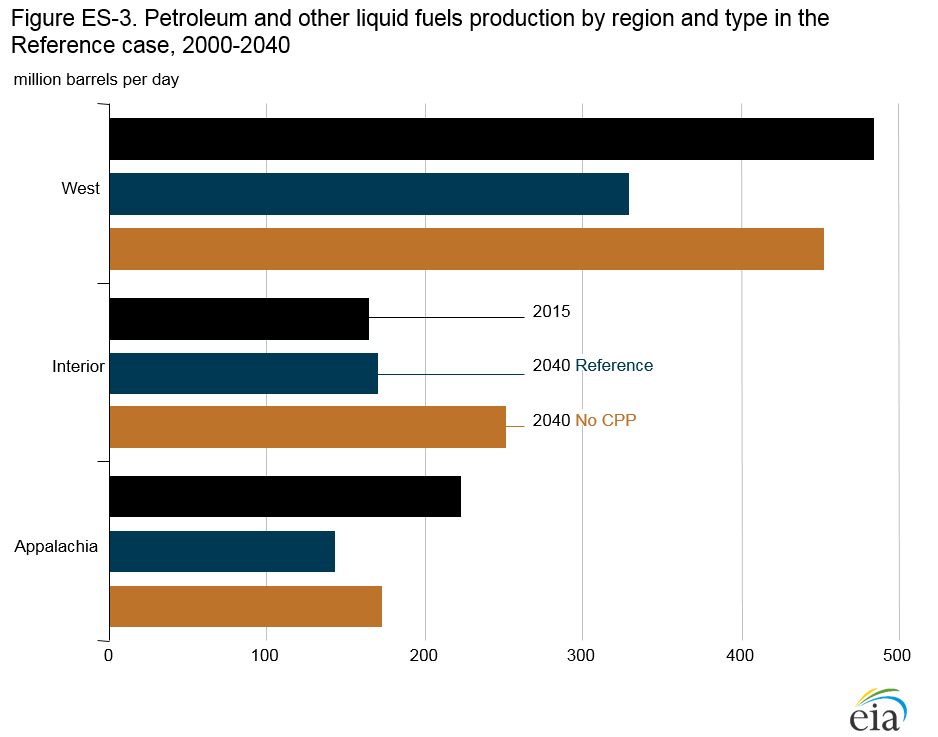 Figure ES-3. Petroleum and other liquid fuels production by region and type in the Reference case, 2000-2040

million barrels per day

West

Interior

Appalachia

2015

2040 Reference

2040 No CPP

0
100
200
300
400
500

eia